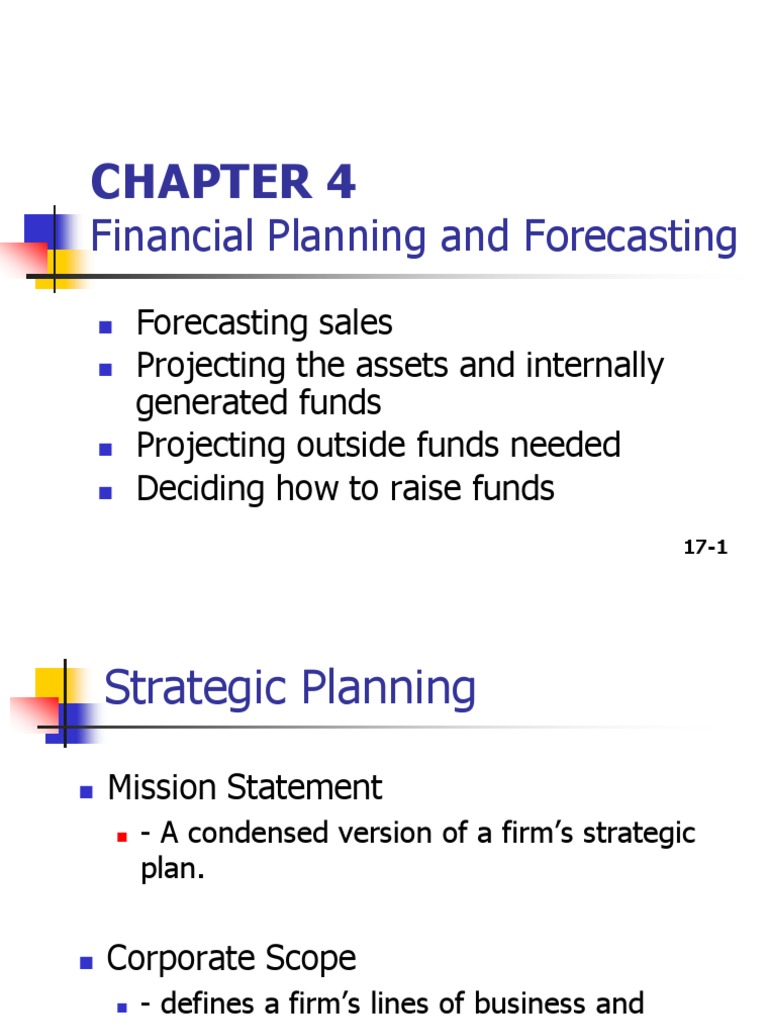 CHAPTER 4
Financial Planning and Forecasting

- Forecasting sales
- Projecting the assets and internally generated funds
- Projecting outside funds needed
- Deciding how to raise funds

17-1

Strategic Planning

- Mission Statement
  - - A condensed version of a firm's strategic plan.

- Corporate Scope
  - - defines a firm's lines of business and